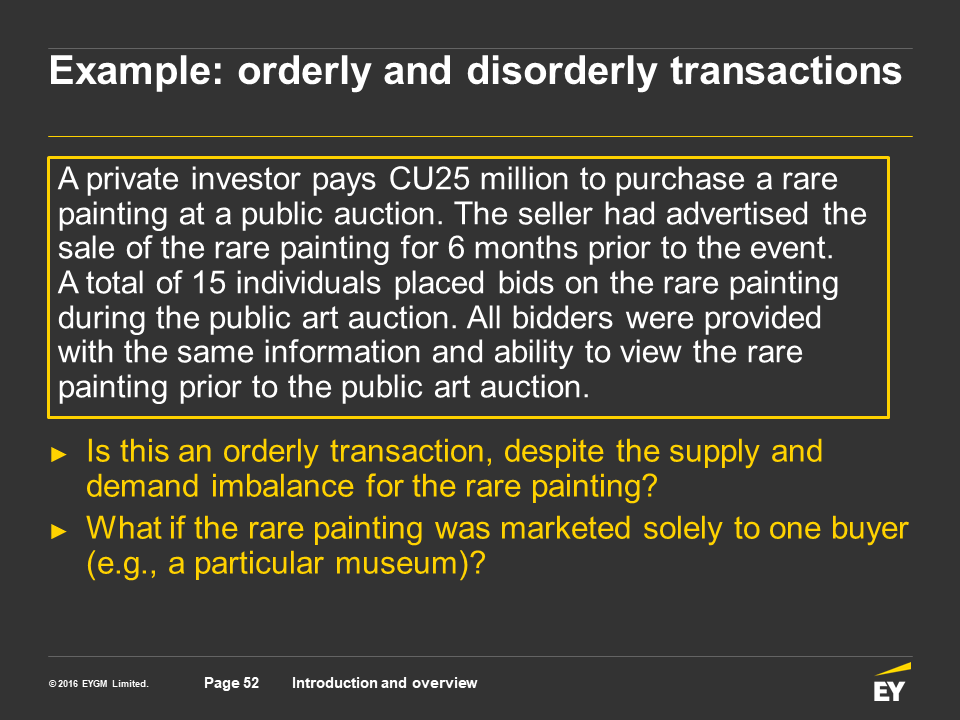 Example: orderly and disorderly transactions

A private investor pays CU25 million to purchase a rare painting at a public auction. The seller had advertised the sale of the rare painting for 6 months prior to the event. A total of 15 individuals placed bids on the rare painting during the public art auction. All bidders were provided with the same information and ability to view the rare painting prior to the public art auction.

► Is this an orderly transaction, despite the supply and demand imbalance for the rare painting?

► What if the rare painting was marketed solely to one buyer (e.g., a particular museum)?

© 2016 EYGM Limited. Page 52 Introduction and overview

EY